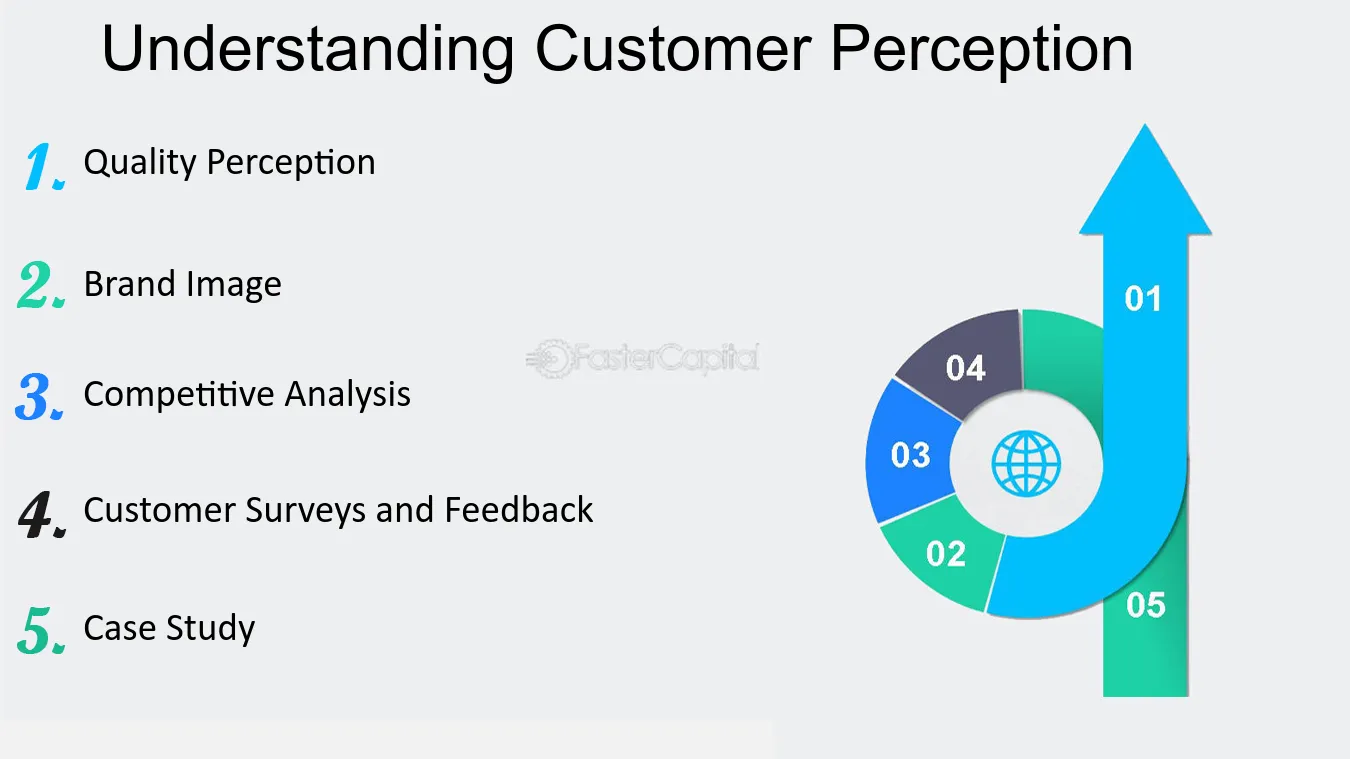 Understanding Customer Perception

1. Quality Perception

2. Brand Image

3. Competitive Analysis

4. Customer Surveys and Feedback

5. Case Study

01

04

03

02

05

FasterCapital